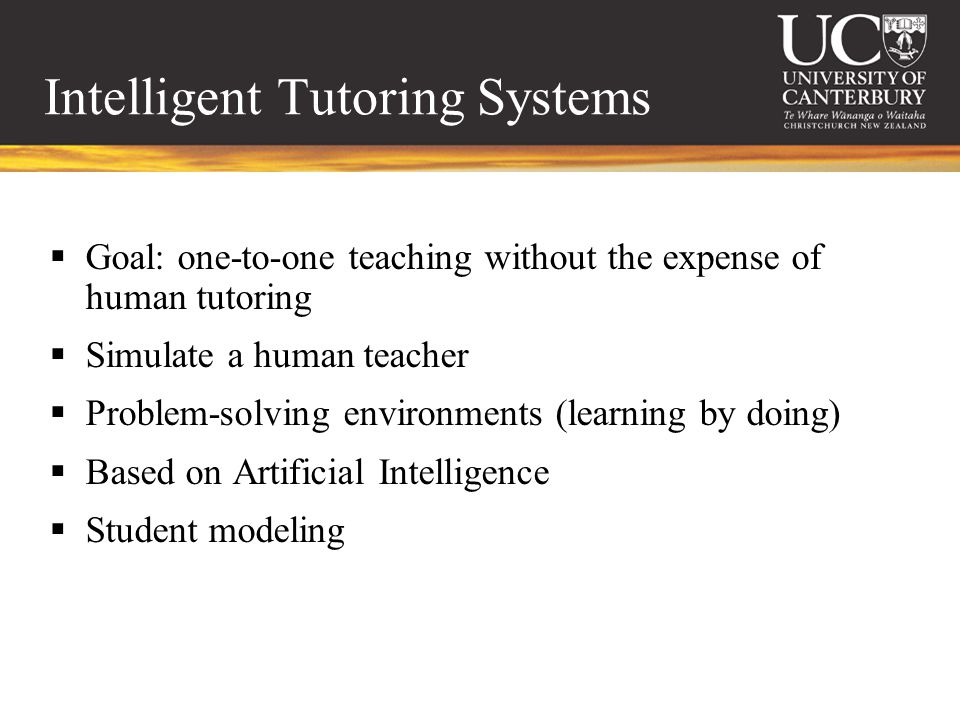 Intelligent Tutoring Systems

UC
UNIVERSITY OF CANTERBURY
Te Whare Wānanga o Waitaha
CHRISTCHURCH NEW ZEALAND

▪ Goal: one-to-one teaching without the expense of human tutoring
▪ Simulate a human teacher
▪ Problem-solving environments (learning by doing)
▪ Based on Artificial Intelligence
▪ Student modeling